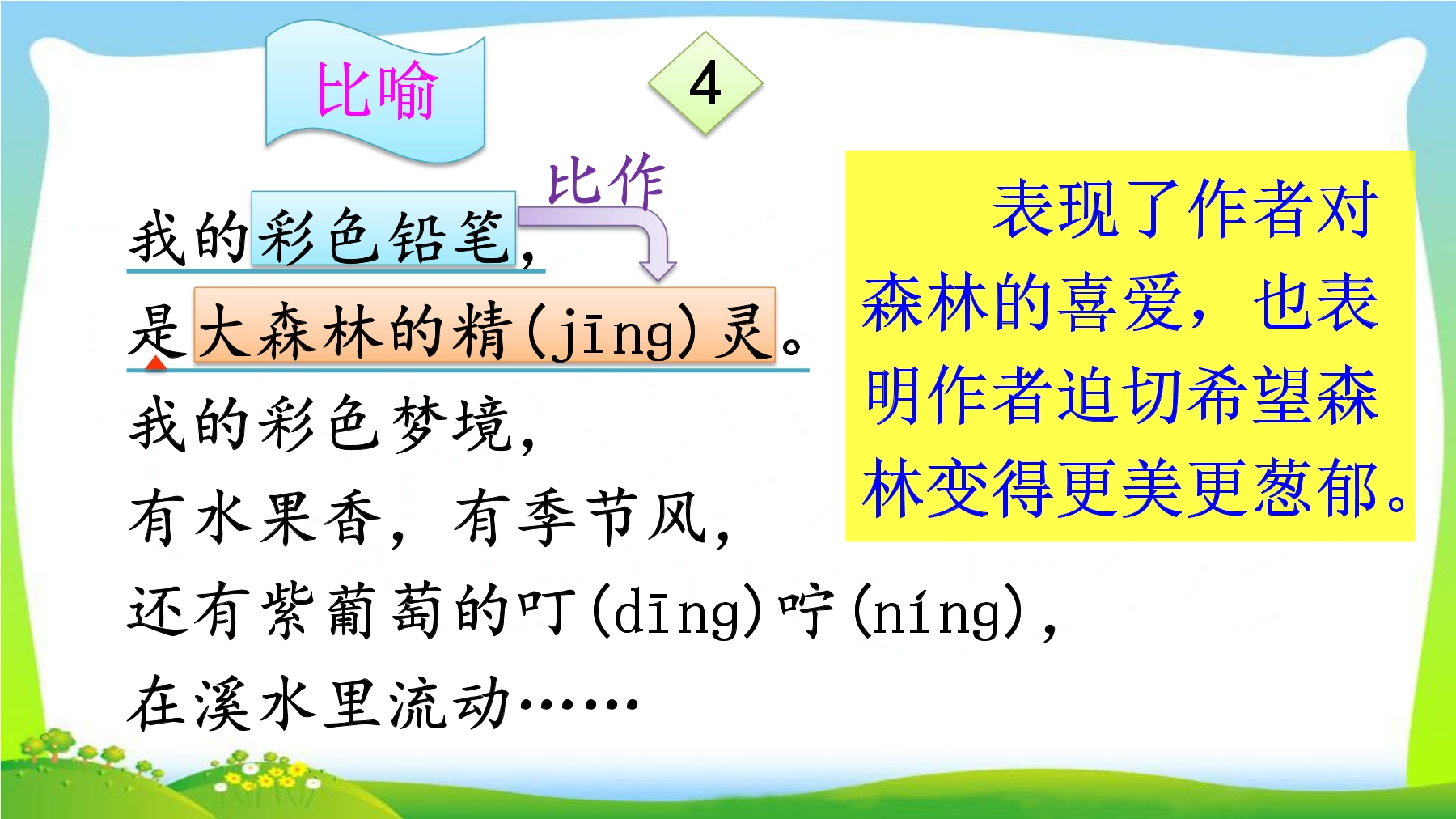 比喻

4

比作

我的彩色铅笔，
是大森林的精(jīng)灵。
我的彩色梦境，
有水果香，有季节风，
还有紫葡萄的叮(dīng)咛(níng)，
在溪水里流动……

表现了作者对森林的喜爱，也表明作者迫切希望森林变得更美更葱郁。